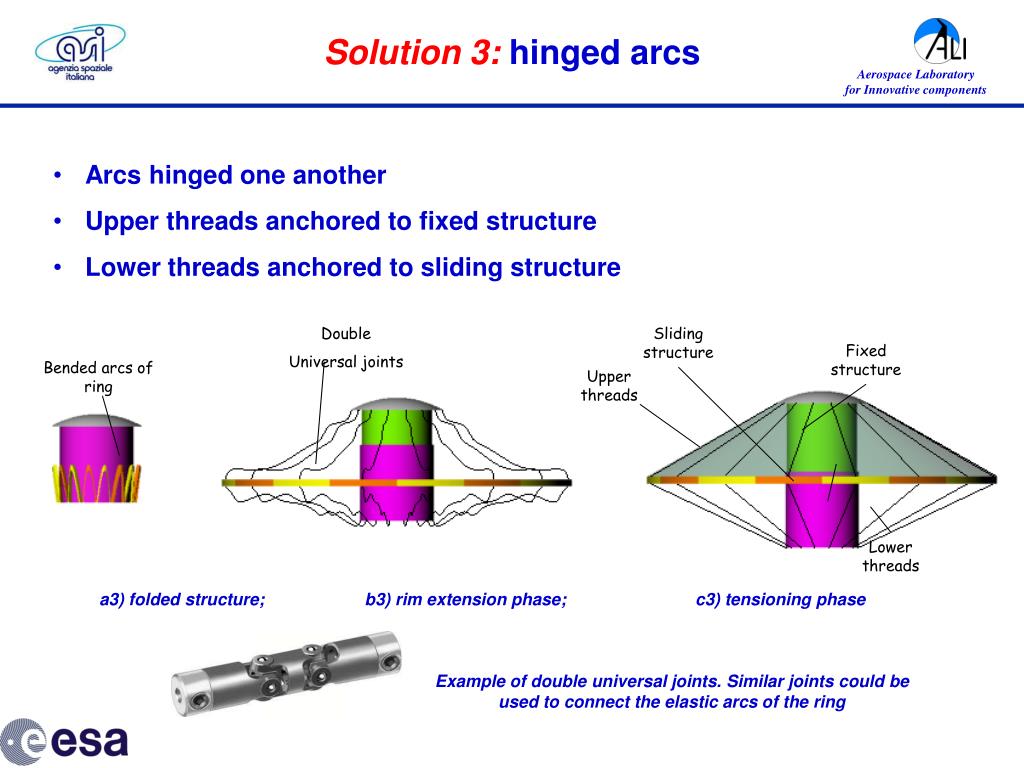 asi agenzia spaziale italiana

Solution 3: hinged arcs

ALI
Aerospace Laboratory for Innovative components

• Arcs hinged one another
• Upper threads anchored to fixed structure
• Lower threads anchored to sliding structure

Bended arcs of ring

Double Universal joints

Sliding structure

Upper threads

Fixed structure

Lower threads

a3) folded structure;

b3) rim extension phase;

c3) tensioning phase

Example of double universal joints. Similar joints could be used to connect the elastic arcs of the ring

esa